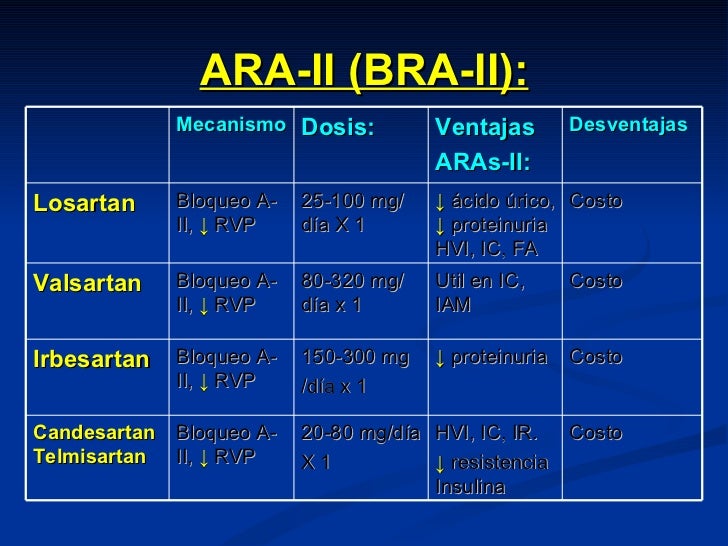 ARA-II (BRA-II):

| | Mecanismo | Dosis: | Ventajas ARAs-II: | Desventajas |
|---|---|---|---|---|
| Losartan | Bloqueo A-II, ↓ RVP | 25-100 mg/ día X 1 | ↓ ácido úrico, ↓ proteinuria HVI, IC, FA | Costo |
| Valsartan | Bloqueo A-II, ↓ RVP | 80-320 mg/ día x 1 | Util en IC, IAM | Costo |
| Irbesartan | Bloqueo A-II, ↓ RVP | 150-300 mg /día x 1 | ↓ proteinuria | Costo |
| Candesartan Telmisartan | Bloqueo A-II, ↓ RVP | 20-80 mg/día X 1 | HVI, IC, IR. ↓ resistencia Insulina | Costo |